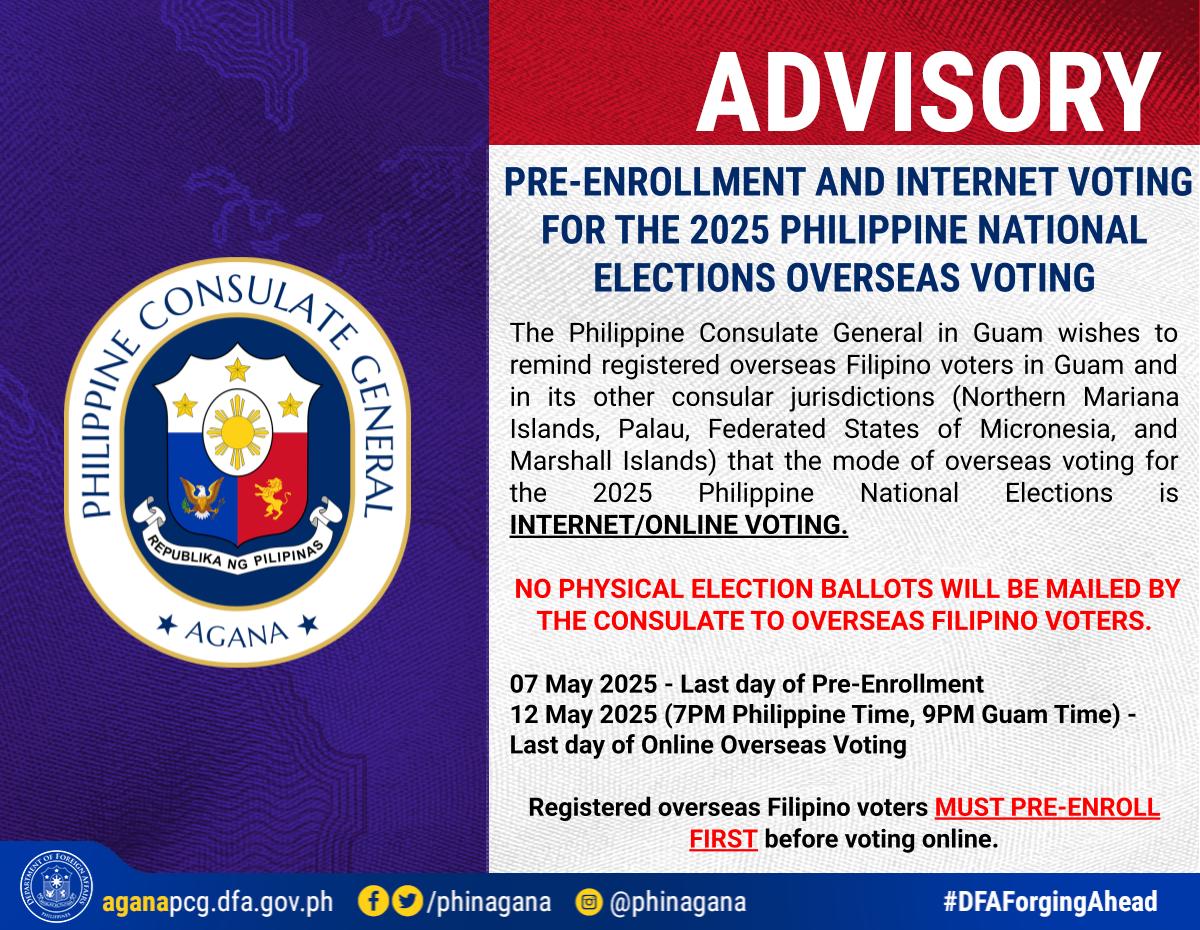 PHILIPPINE CONSULATE GENERAL
REPUBLIKA NG PILIPINAS
AGANA

ADVISORY

PRE-ENROLLMENT AND INTERNET VOTING FOR THE 2025 PHILIPPINE NATIONAL ELECTIONS OVERSEAS VOTING

The Philippine Consulate General in Guam wishes to remind registered overseas Filipino voters in Guam and in its other consular jurisdictions (Northern Mariana Islands, Palau, Federated States of Micronesia, and Marshall Islands) that the mode of overseas voting for the 2025 Philippine National Elections is INTERNET/ONLINE VOTING.

NO PHYSICAL ELECTION BALLOTS WILL BE MAILED BY THE CONSULATE TO OVERSEAS FILIPINO VOTERS.

07 May 2025 - Last day of Pre-Enrollment
12 May 2025 (7PM Philippine Time, 9PM Guam Time) - Last day of Online Overseas Voting

Registered overseas Filipino voters MUST PRE-ENROLL FIRST before voting online.

DEPARTMENT OF FOREIGN AFFAIRS PHILIPPINES

aganapcg.dfa.gov.ph /phinagana @phinagana #DFAForgingAhead